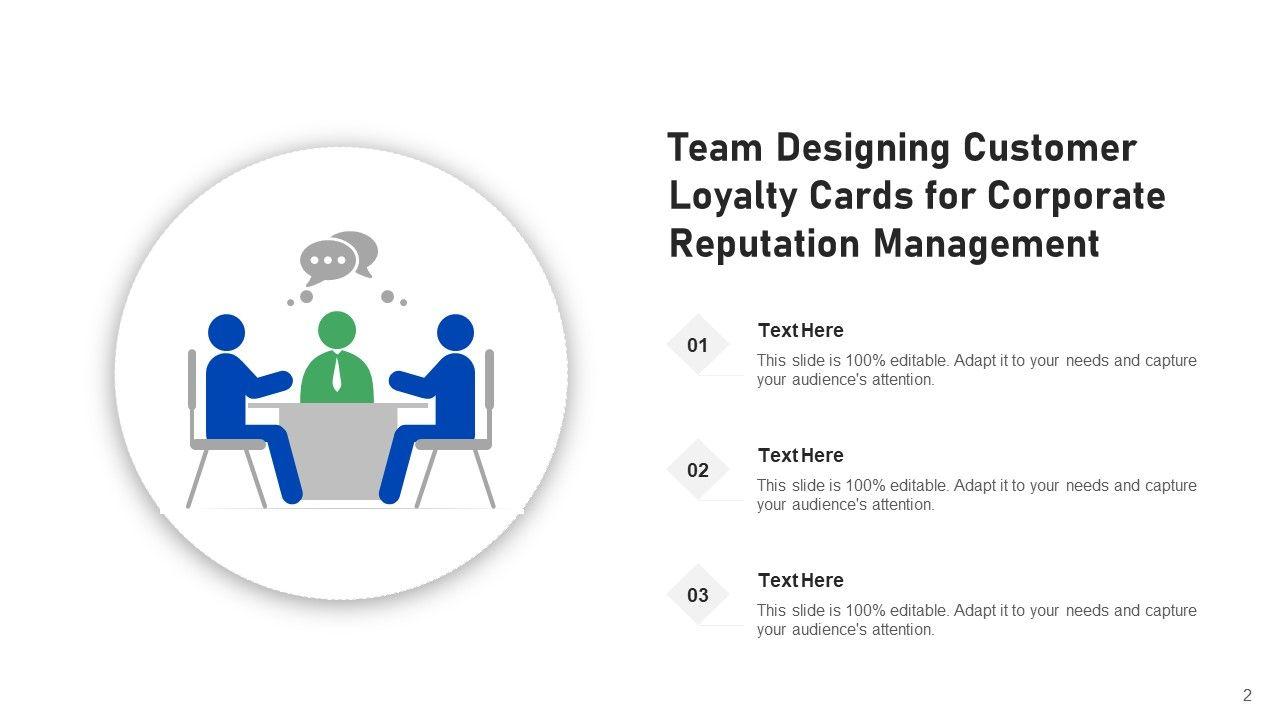 Team Designing Customer Loyalty Cards for Corporate Reputation Management

01

Text Here

This slide is 100% editable. Adapt it to your needs and capture your audience's attention.

02

Text Here

This slide is 100% editable. Adapt it to your needs and capture your audience's attention.

03

Text Here

This slide is 100% editable. Adapt it to your needs and capture your audience's attention.

2